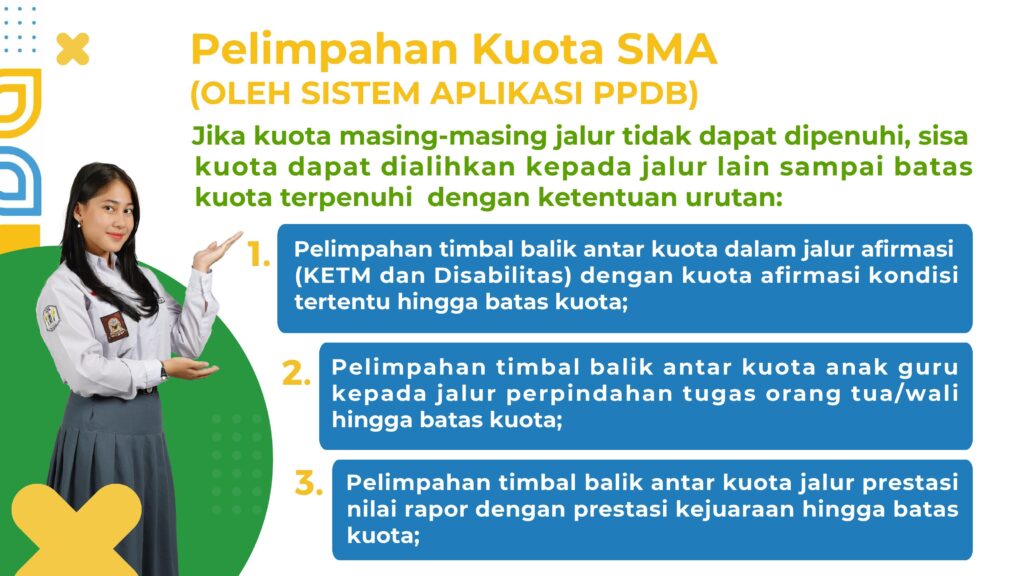 Pelimpahan Kuota SMA
(OLEH SISTEM APLIKASI PPDB)

Jika kuota masing-masing jalur tidak dapat dipenuhi, sisa kuota dapat dialihkan kepada jalur lain sampai batas kuota terpenuhi dengan ketentuan urutan:

1. Pelimpahan timbal balik antar kuota dalam jalur afirmasi (KETM dan Disabilitas) dengan kuota afirmasi kondisi tertentu hingga batas kuota;

2. Pelimpahan timbal balik antar kuota anak guru kepada jalur perpindahan tugas orang tua/wali hingga batas kuota;

3. Pelimpahan timbal balik antar kuota jalur prestasi nilai rapor dengan prestasi kejuaraan hingga batas kuota;